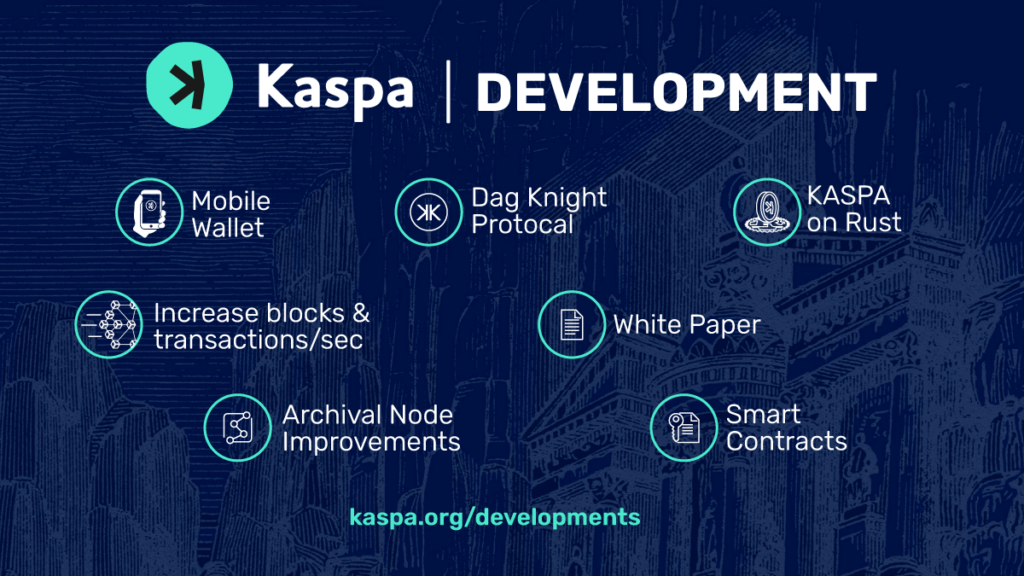 Kaspa | DEVELOPMENT

Mobile Wallet

Dag Knight Protocal

KASPA on Rust

Increase blocks & transactions/sec

White Paper

Archival Node Improvements

Smart Contracts

kaspa.org/developments